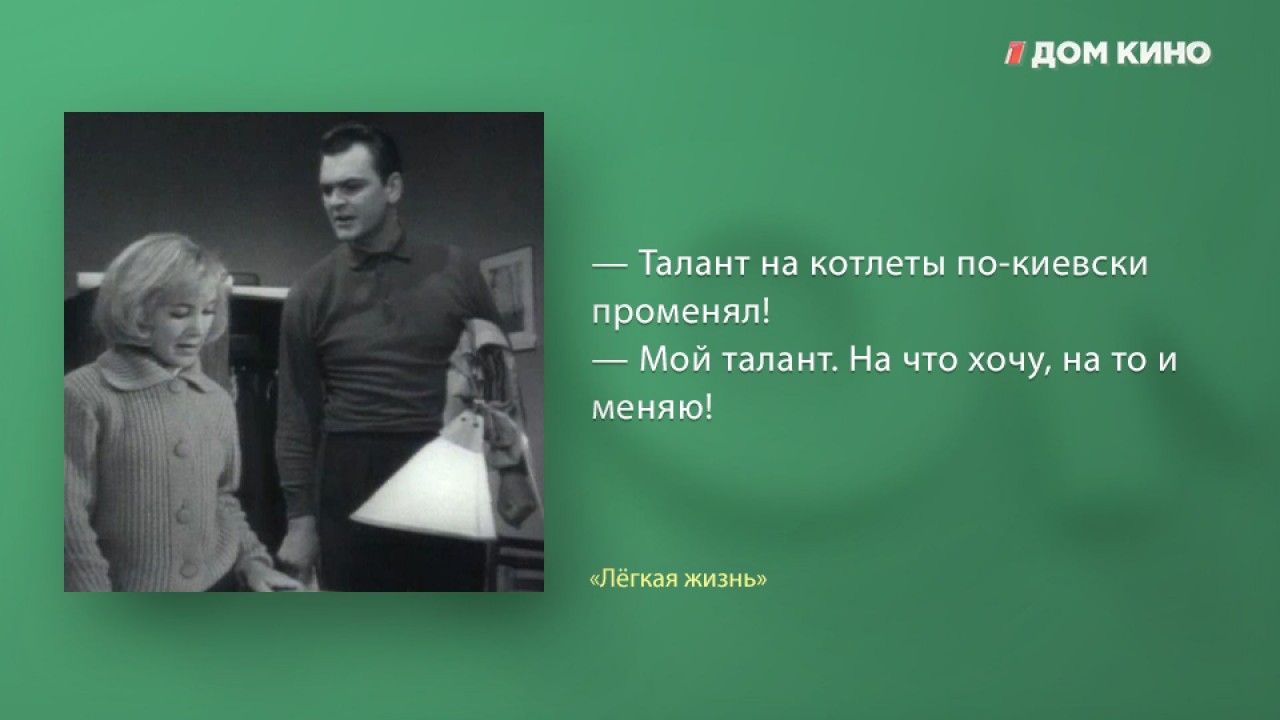 1 ДОМ КИНО

— Талант на котлеты по-киевски променял!
— Мой талант. На что хочу, на то и меняю!

«Лёгкая жизнь»